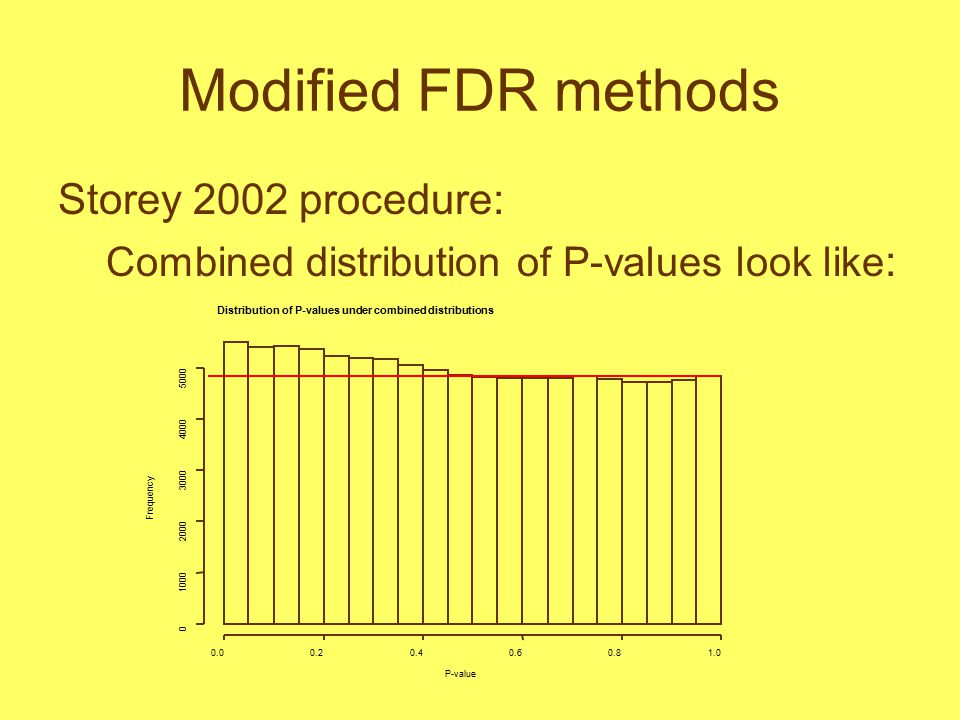 Modified FDR methods

Storey 2002 procedure:

Combined distribution of P-values look like:

Distribution of P-values under combined distributions

Frequency

0
1000
2000
3000
4000
5000

0.0
0.2
0.4
0.6
0.8
1.0

P-value